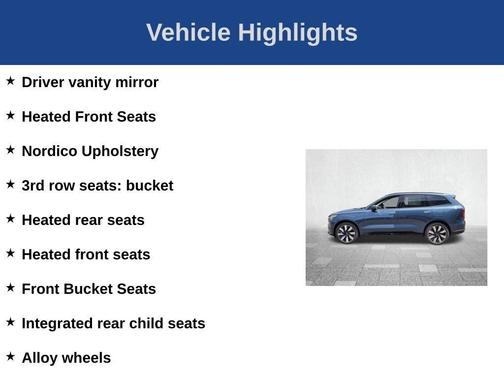 Vehicle Highlights

★ Driver vanity mirror

★ Heated Front Seats

★ Nordico Upholstery

★ 3rd row seats: bucket

★ Heated rear seats

★ Heated front seats

★ Front Bucket Seats

★ Integrated rear child seats

★ Alloy wheels